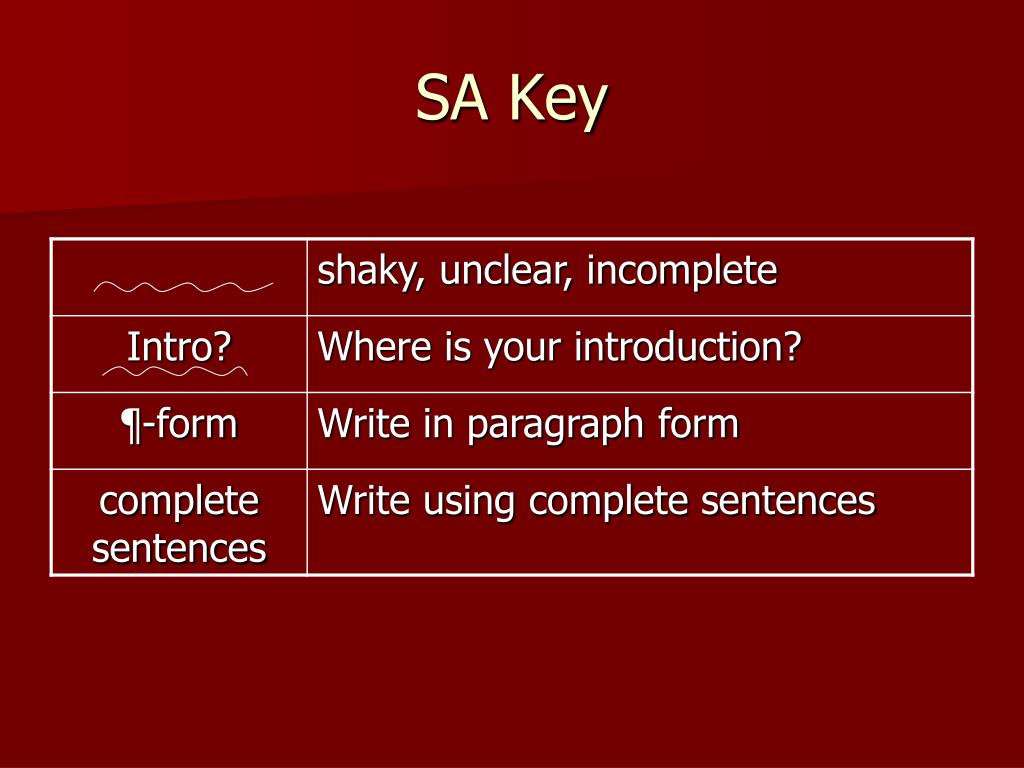 SA Key

| | shaky, unclear, incomplete |
|---|---|
| Intro? | Where is your introduction? |
| ¶-form | Write in paragraph form |
| complete sentences | Write using complete sentences |